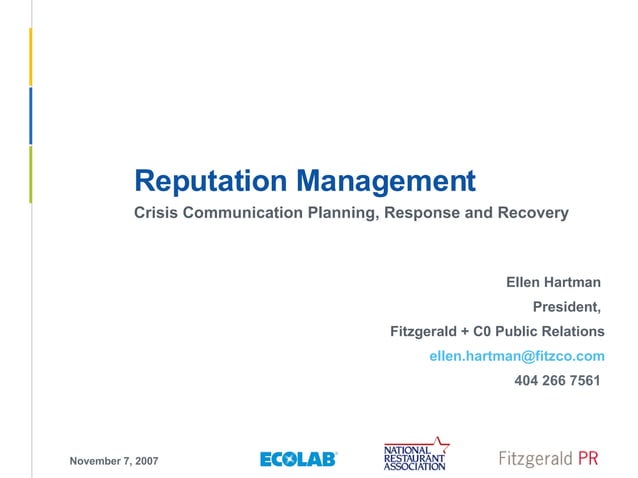 Reputation Management

Crisis Communication Planning, Response and Recovery

Ellen Hartman

President,

Fitzgerald + C0 Public Relations

ellen.hartman@fitzco.com

404 266 7561

November 7, 2007

ECOLAB

NATIONAL RESTAURANT ASSOCIATION

Fitzgerald PR